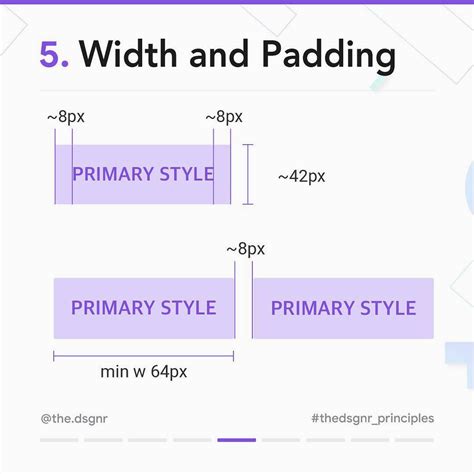 5. Width and Padding

~8px

~8px

PRIMARY STYLE

~42px

~8px

PRIMARY STYLE

PRIMARY STYLE

min w 64px

@the.dsgnr

#thedsgnr_principles